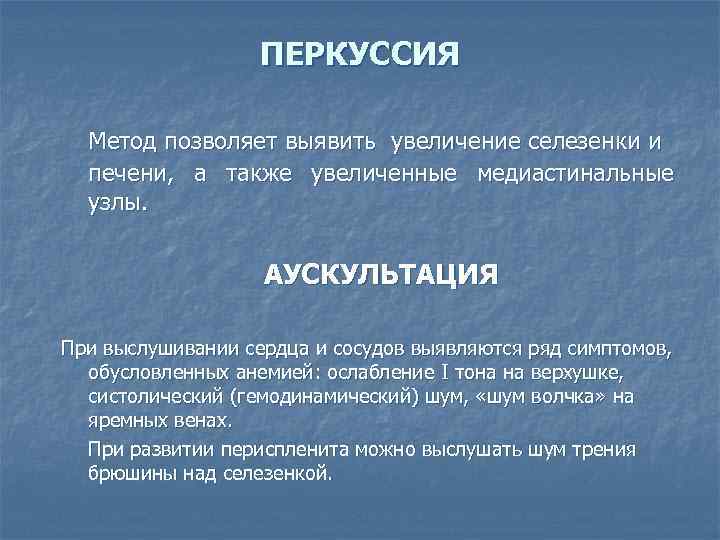 ПЕРКУССИЯ

Метод позволяет выявить увеличение селезенки и печени, а также увеличенные медиастинальные узлы.

АУСКУЛЬТАЦИЯ

При выслушивании сердца и сосудов выявляются ряд симптомов, обусловленных анемией: ослабление I тона на верхушке, систолический (гемодинамический) шум, «шум волчка» на яремных венах.

При развитии периспленита можно выслушать шум трения брюшины над селезенкой.